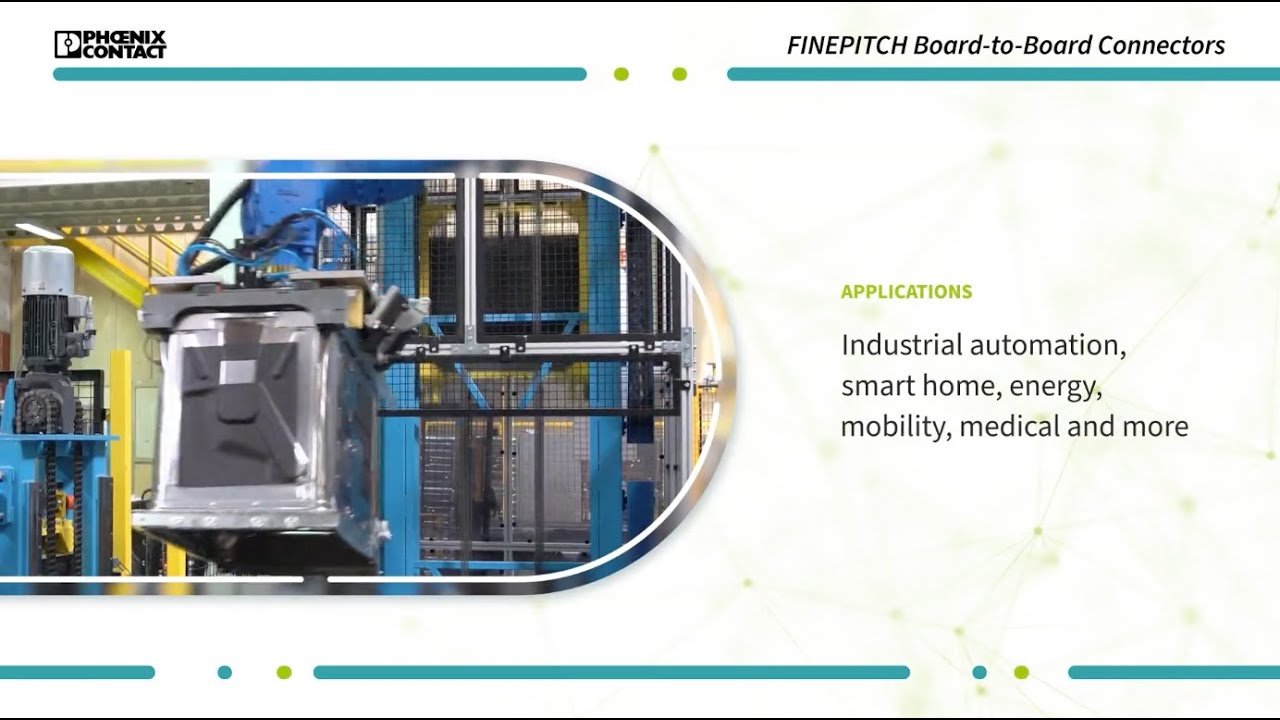 PHŒNIX CONTACT

FINEPITCH Board-to-Board Connectors

APPLICATIONS

Industrial automation, smart home, energy, mobility, medical and more